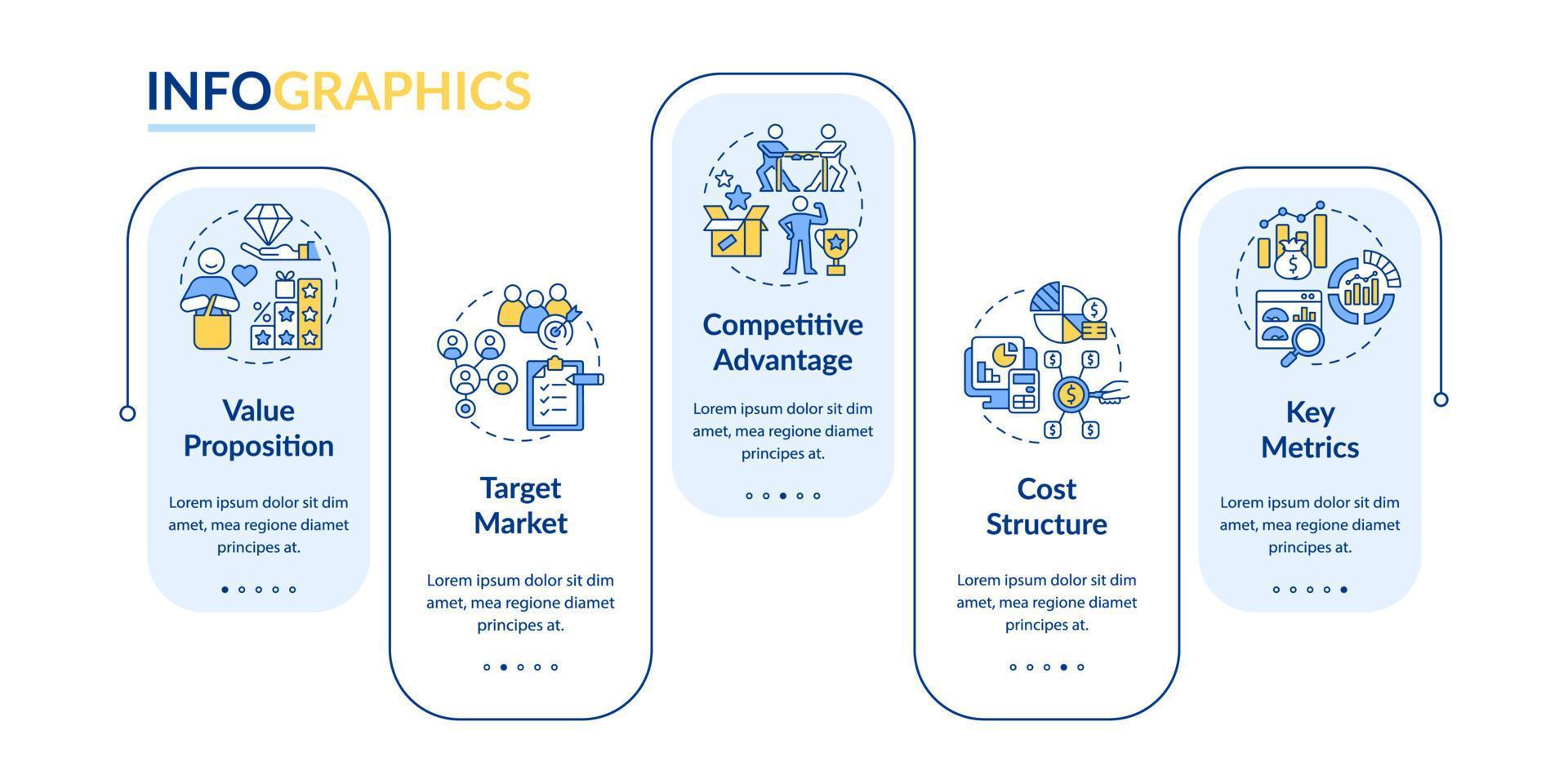 INFOGRAPHICS

Value Proposition

Lorem ipsum dolor sit dim amet, mea regione diamet principes at.

Target Market

Lorem ipsum dolor sit dim amet, mea regione diamet principes at.

Competitive Advantage

Lorem ipsum dolor sit dim amet, mea regione diamet principes at.

Cost Structure

Lorem ipsum dolor sit dim amet, mea regione diamet principes at.

Key Metrics

Lorem ipsum dolor sit dim amet, mea regione diamet principes at.